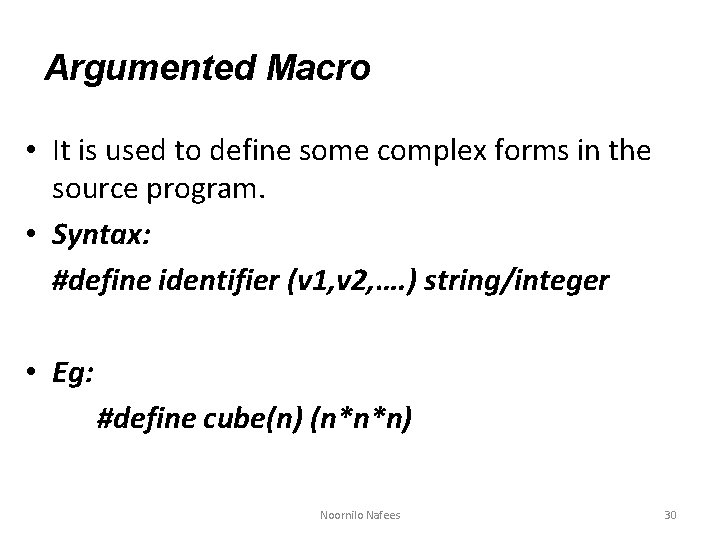 Argumented Macro

• It is used to define some complex forms in the source program.

• Syntax:

#define identifier (v1,v2,….) string/integer

• Eg:

#define cube(n) (n*n*n)

Noornilo Nafees

30